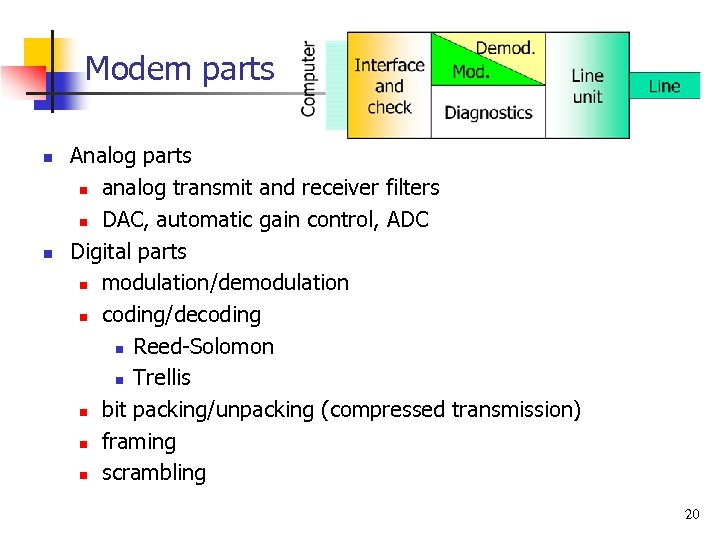 Modem parts

Computer

Interface and check

Demod.

Mod.

Diagnostics

Line unit

Line

- Analog parts
  - analog transmit and receiver filters
  - DAC, automatic gain control, ADC
- Digital parts
  - modulation/demodulation
  - coding/decoding
    - Reed-Solomon
    - Trellis
  - bit packing/unpacking (compressed transmission)
  - framing
  - scrambling

20